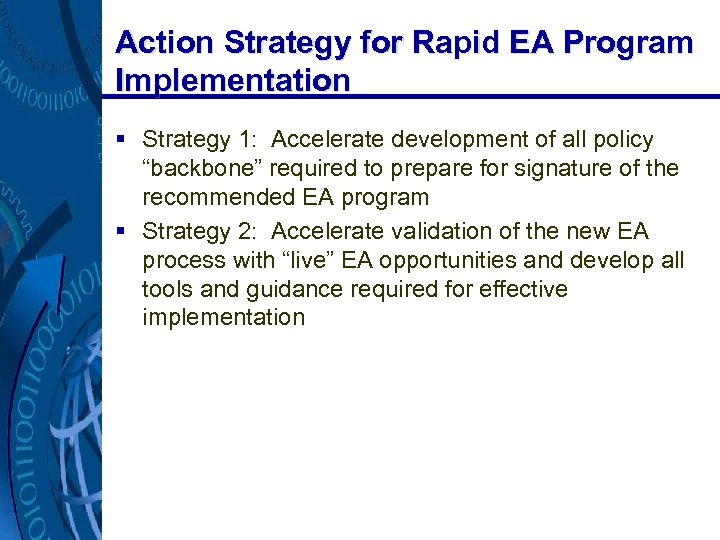 Action Strategy for Rapid EA Program Implementation

▪ Strategy 1: Accelerate development of all policy “backbone” required to prepare for signature of the recommended EA program

▪ Strategy 2: Accelerate validation of the new EA process with “live” EA opportunities and develop all tools and guidance required for effective implementation